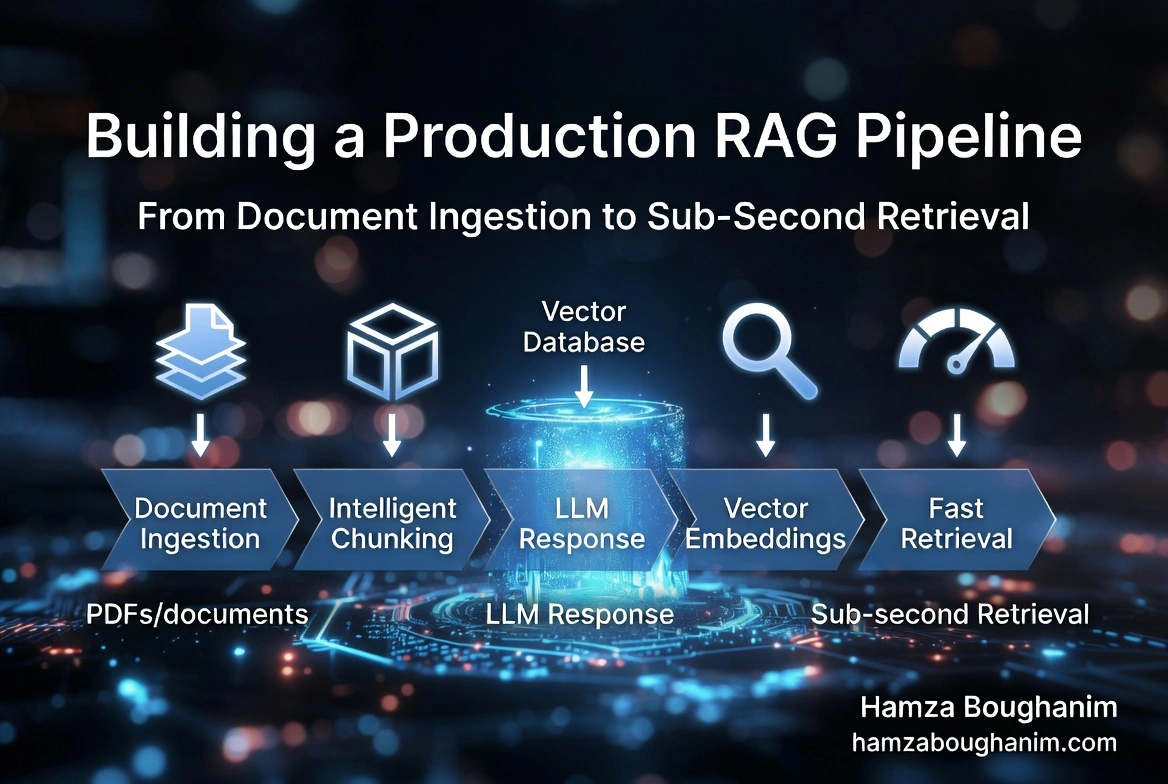 Building a Production RAG Pipeline

From Document Ingestion to Sub-Second Retrieval

Vector Database

Document Ingestion

Intelligent Chunking

LLM Response

Vector Embeddings

Fast Retrieval

PDFs/documents

LLM Response

Sub-second Retrieval

Hamza Boughanim
hamzaboughanim.com